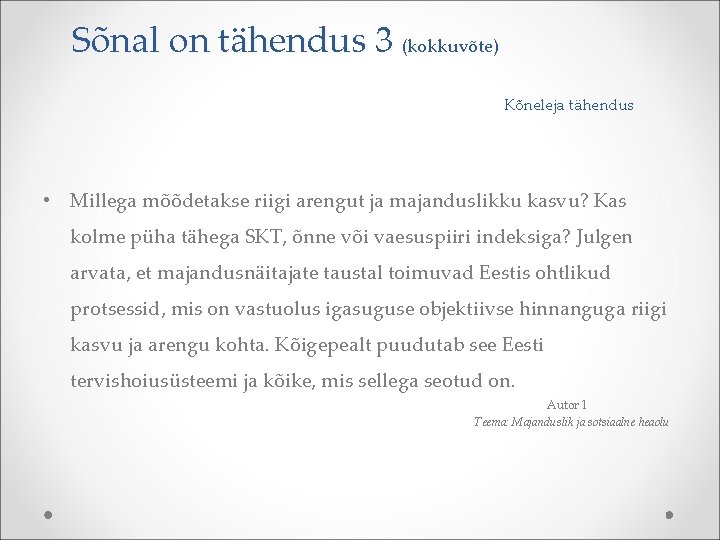 Sõnal on tähendus 3 (kokkuvõte)

Kõneleja tähendus

• Millega mõõdetakse riigi arengut ja majanduslikku kasvu? Kas kolme püha tähega SKT, õnne või vaesuspiiri indeksiga? Julgen arvata, et majandusnäitajate taustal toimuvad Eestis ohtlikud protsessid, mis on vastuolus igasuguse objektiivse hinnanguga riigi kasvu ja arengu kohta. Kõigepealt puudutab see Eesti tervishoiusüsteemi ja kõike, mis sellega seotud on.

Autor 1
Teema: Majanduslik ja sotsiaalne heaolu